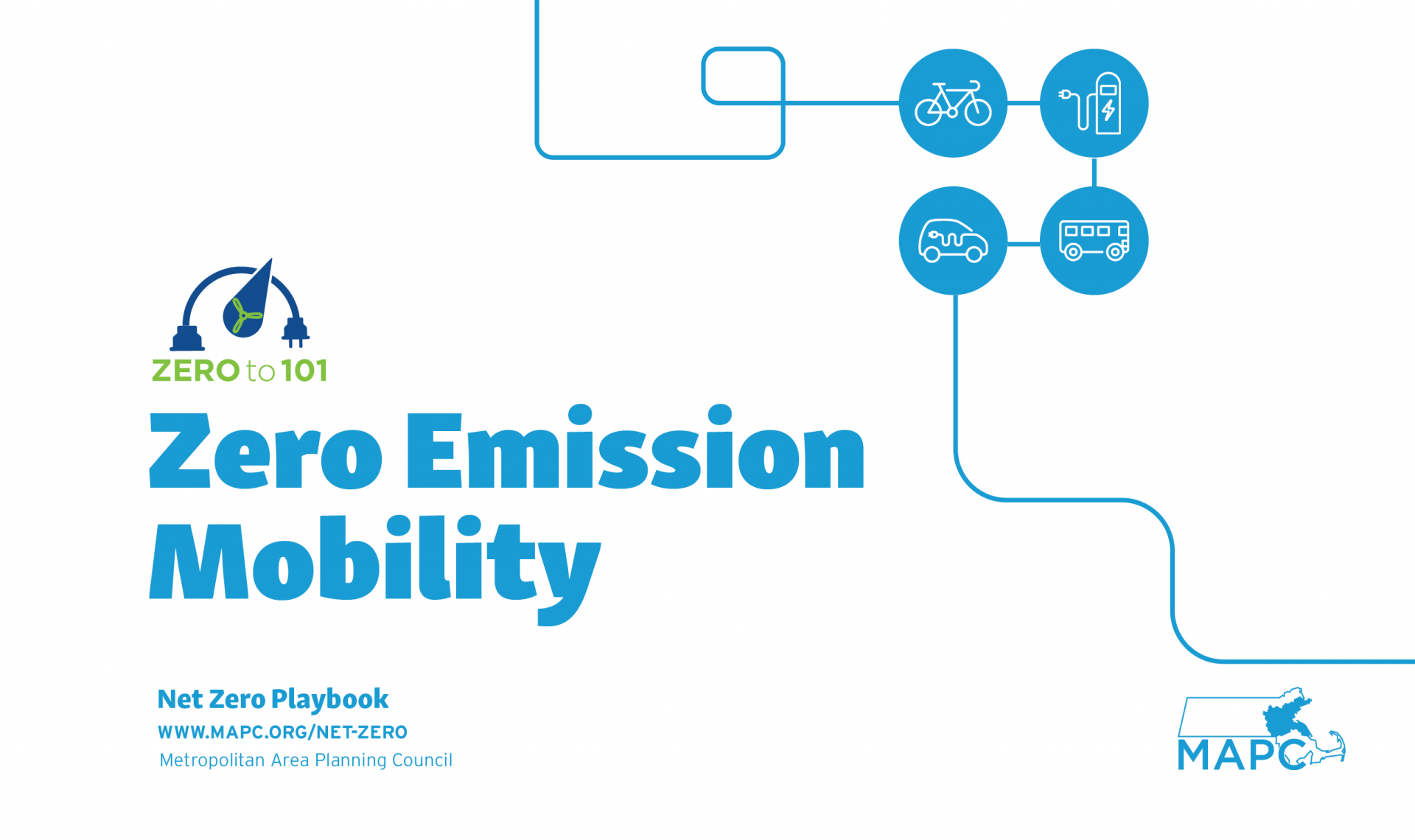 ZERO to 101

Zero Emission Mobility

Net Zero Playbook
WWW.MAPC.ORG/NET-ZERO
Metropolitan Area Planning Council

MAPC